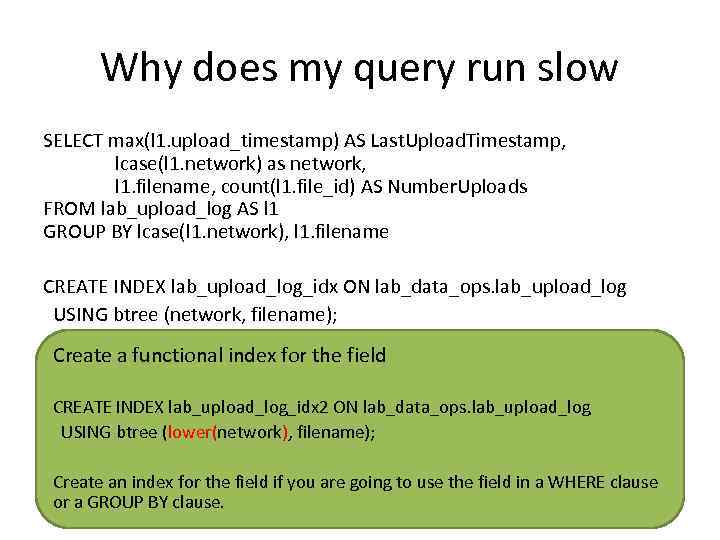 Why does my query run slow

SELECT max(l1.upload_timestamp) AS LastUploadTimestamp,
lcase(l1.network) as network,
l1.filename, count(l1.file_id) AS NumberUploads
FROM lab_upload_log AS l1
GROUP BY lcase(l1.network), l1.filename

CREATE INDEX lab_upload_log_idx ON lab_data_ops.lab_upload_log
USING btree (network, filename);

Create a functional index for the field

CREATE INDEX lab_upload_log_idx2 ON lab_data_ops.lab_upload_log
USING btree (lower(network), filename);

Create an index for the field if you are going to use the field in a WHERE clause or a GROUP BY clause.